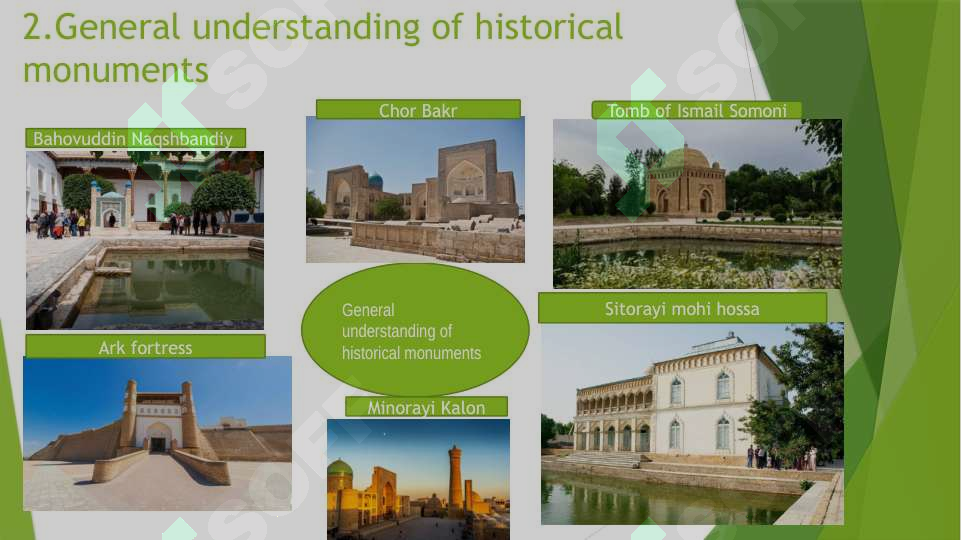 2.General understanding of historical monuments

Bahovuddin Naqshbandiy

Chor Bakr

Tomb of Ismail Somoni

General understanding of historical monuments

Sitorayi mohi hossa

Ark fortress

Minorayi Kalon